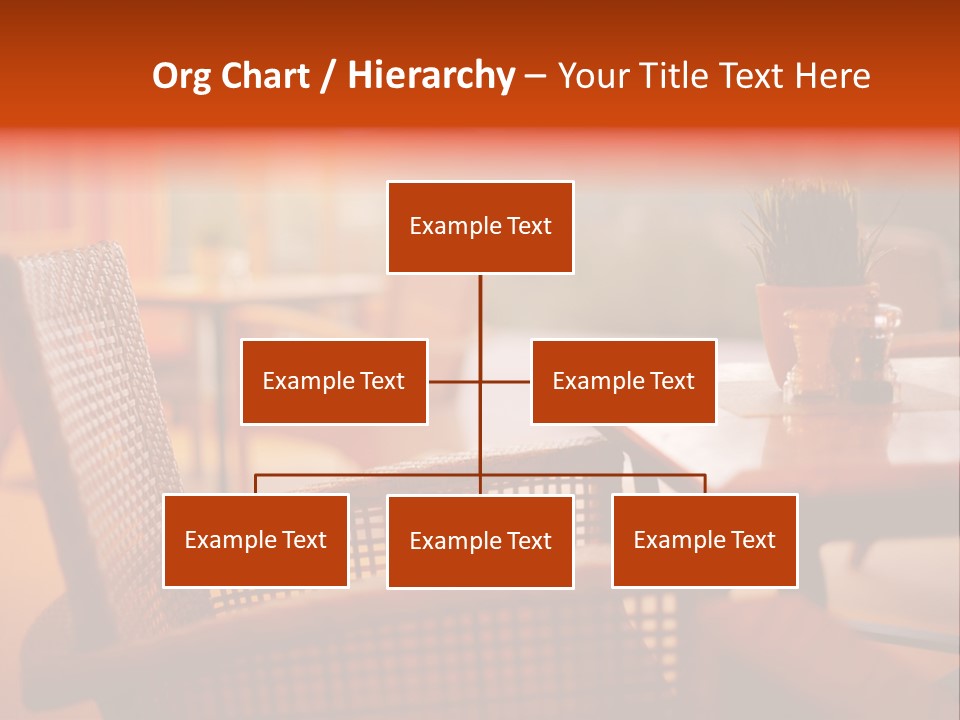 Org Chart / Hierarchy – Your Title Text Here

Example Text

Example Text

Example Text

Example Text

Example Text

Example Text